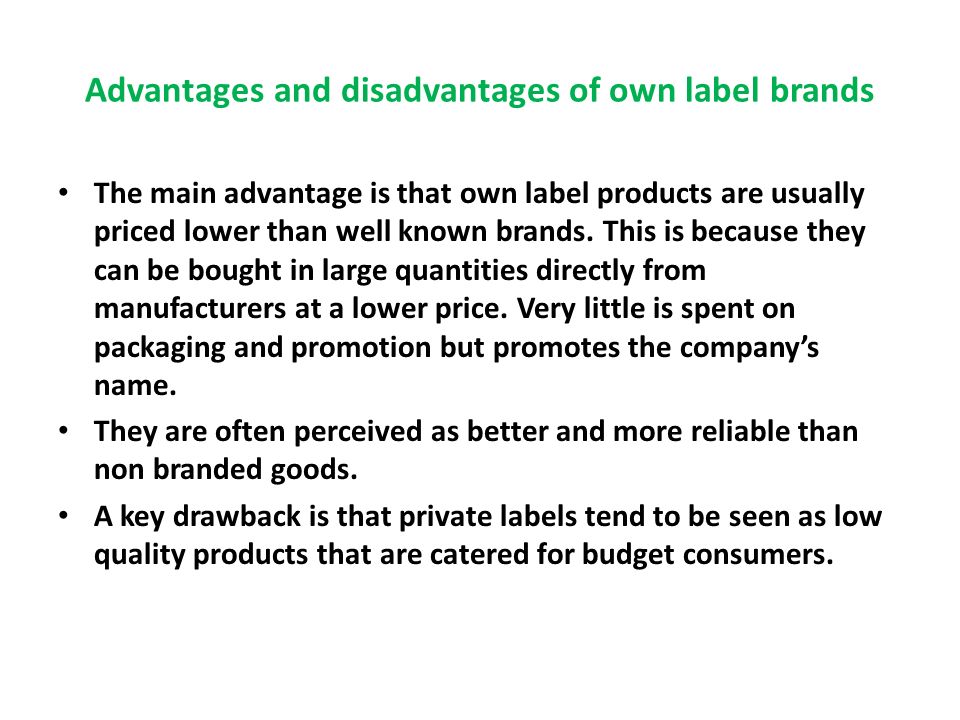 Advantages and disadvantages of own label brands

• The main advantage is that own label products are usually priced lower than well known brands. This is because they can be bought in large quantities directly from manufacturers at a lower price. Very little is spent on packaging and promotion but promotes the company's name.

• They are often perceived as better and more reliable than non branded goods.

• A key drawback is that private labels tend to be seen as low quality products that are catered for budget consumers.